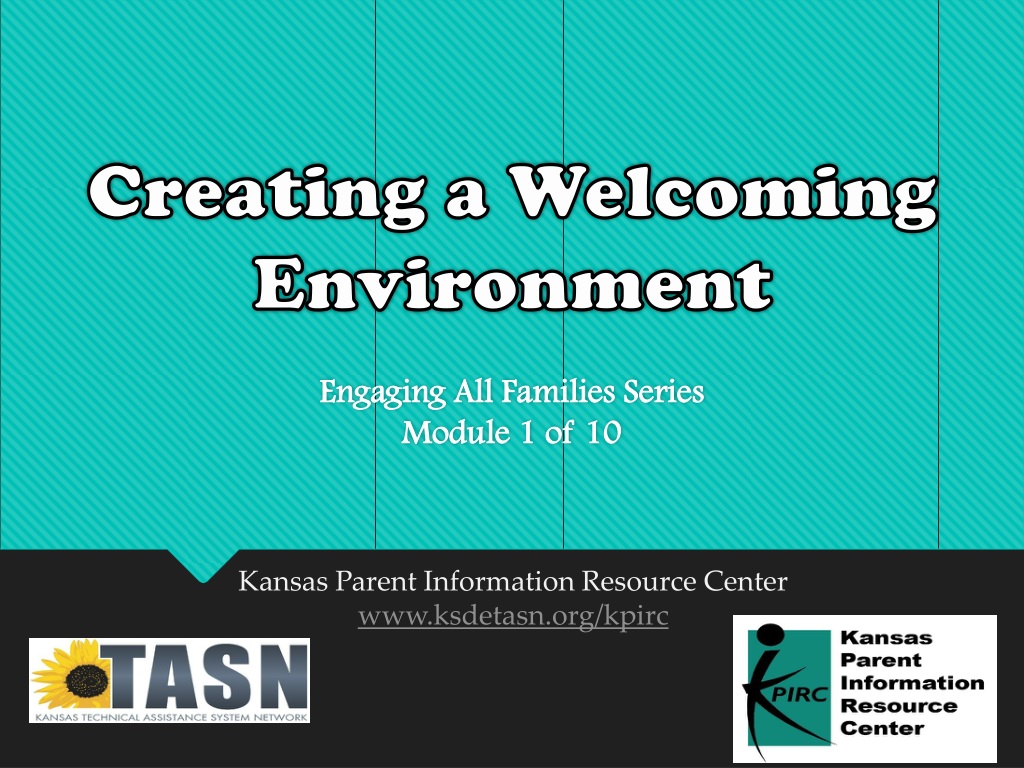 Creating a Welcoming Environment

Engaging All Families Series
Module 1 of 10

Kansas Parent Information Resource Center
www.ksdetasn.org/kpirc

TASN
KANSAS TECHNICAL ASSISTANCE SYSTEM NETWORK

KPIRC
Kansas Parent Information Resource Center